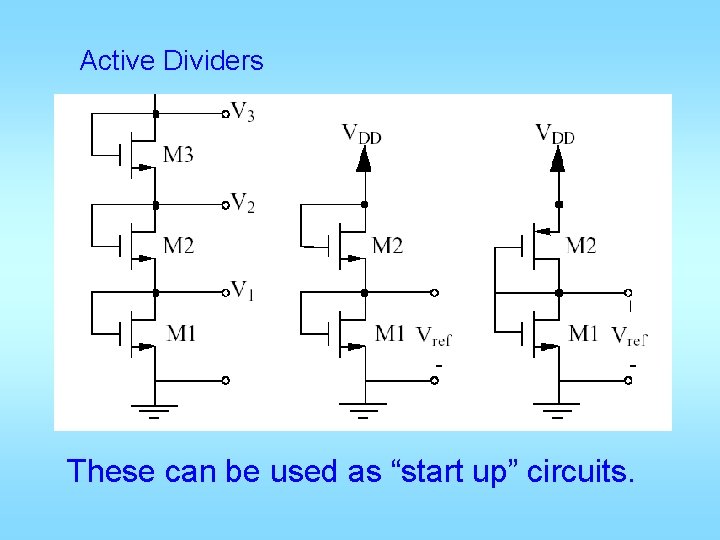 Active Dividers

$V_3$

M3

$V_2$

M2

$V_1$

M1

$V_{DD}$

M2

M1 $V_{ref}$

-

$V_{DD}$

M2

M1 $V_{ref}$

-

These can be used as “start up” circuits.